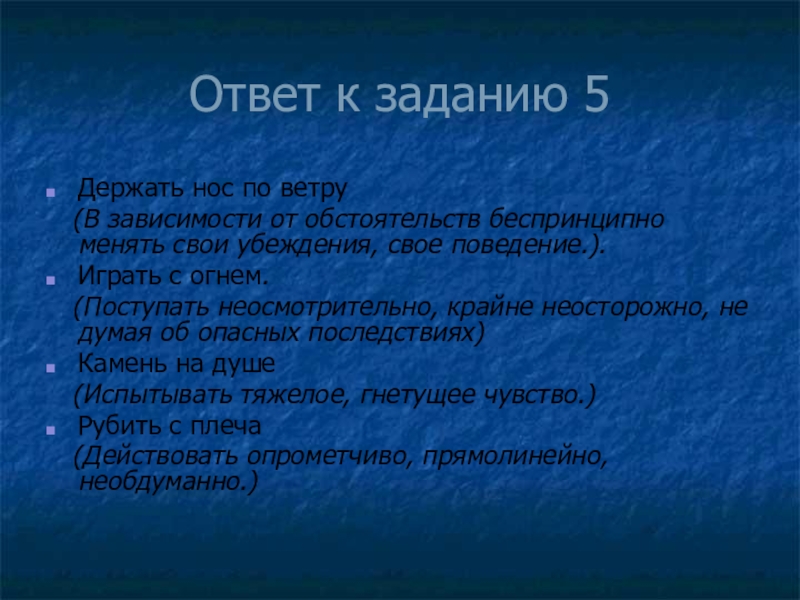 Ответ к заданию 5

Держать нос по ветру
(В зависимости от обстоятельств беспринципно менять свои убеждения, свое поведение.).

Играть с огнем.
(Поступать неосмотрительно, крайне неосторожно, не думая об опасных последствиях)

Камень на душе
(Испытывать тяжелое, гнетущее чувство.)

Рубить с плеча
(Действовать опрометчиво, прямолинейно, необдуманно.)